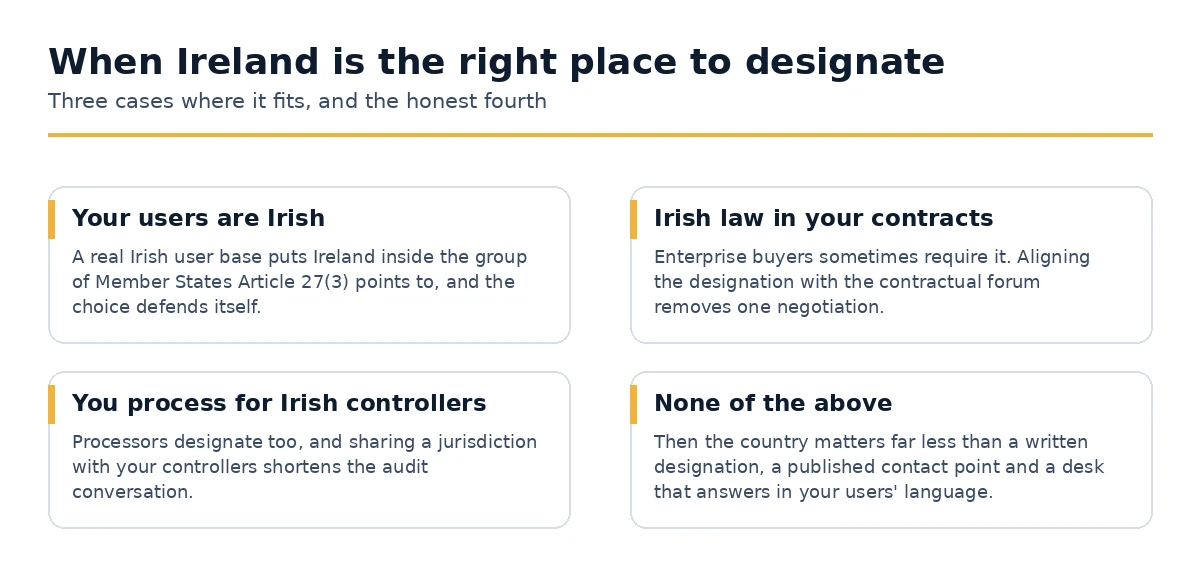 When Ireland is the right place to designate
Three cases where it fits, and the honest fourth

Your users are Irish
A real Irish user base puts Ireland inside the group of Member States Article 27(3) points to, and the choice defends itself.

Irish law in your contracts
Enterprise buyers sometimes require it. Aligning the designation with the contractual forum removes one negotiation.

You process for Irish controllers
Processors designate too, and sharing a jurisdiction with your controllers shortens the audit conversation.

None of the above
Then the country matters far less than a written designation, a published contact point and a desk that answers in your users' language.